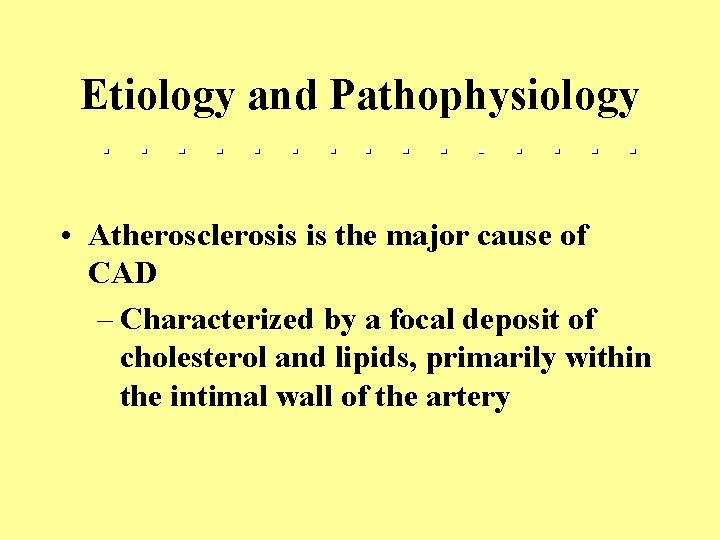 Etiology and Pathophysiology

• Atherosclerosis is the major cause of CAD

– Characterized by a focal deposit of cholesterol and lipids, primarily within the intimal wall of the artery